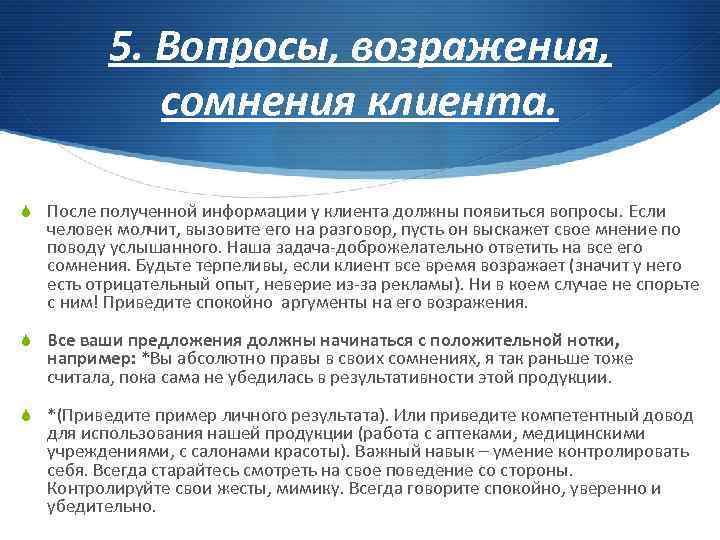 5. Вопросы, возражения, сомнения клиента.

После полученной информации у клиента должны появиться вопросы. Если человек молчит, вызовите его на разговор, пусть он выскажет свое мнение по поводу услышанного. Наша задача-доброжелательно ответить на все его сомнения. Будьте терпеливы, если клиент все время возражает (значит у него есть отрицательный опыт, неверие из-за рекламы). Ни в коем случае не спорьте с ним! Приведите спокойно аргументы на его возражения.

Все ваши предложения должны начинаться с положительной нотки, например: *Вы абсолютно правы в своих сомнениях, я так раньше тоже считала, пока сама не убедилась в результативности этой продукции.

*(Приведите пример личного результата). Или приведите компетентный довод для использования нашей продукции (работа с аптеками, медицинскими учреждениями, с салонами красоты). Важный навык – умение контролировать себя. Всегда старайтесь смотреть на свое поведение со стороны. Контролируйте свои жесты, мимику. Всегда говорите спокойно, уверенно и убедительно.